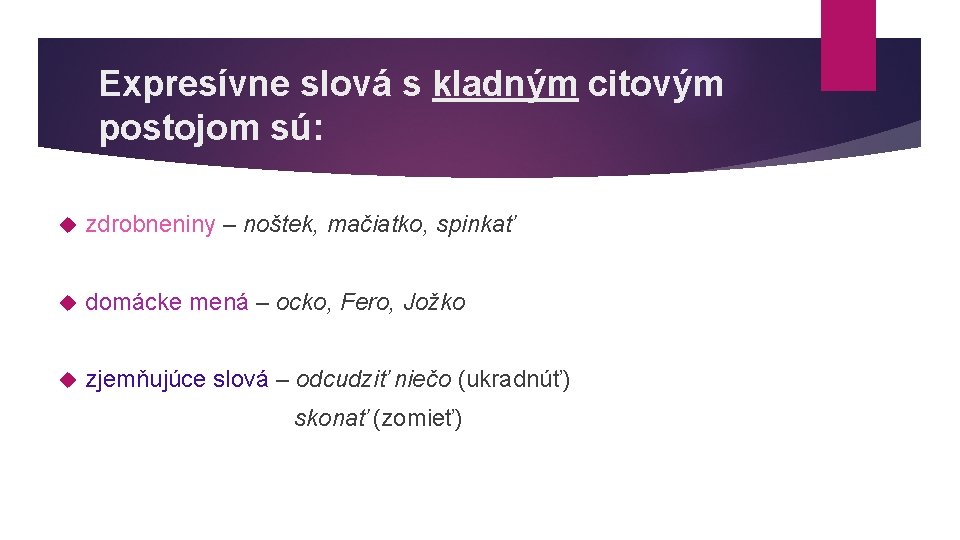 Expresívne slová s kladným citovým postojom sú:

zdrobneniny – noštek, mačiatko, spinkať

domácke mená – ocko, Fero, Jožko

zjemňujúce slová – odcudziť niečo (ukradnúť)
skonať (zomieť)